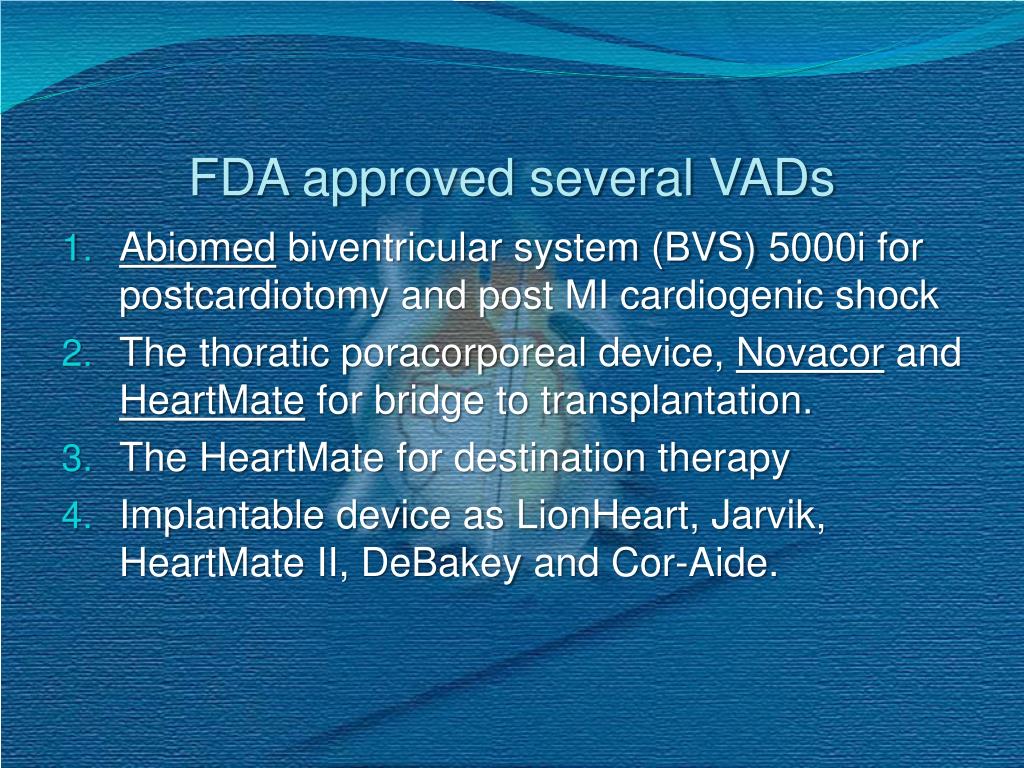 FDA approved several VADs

1. Abiomed biventricular system (BVS) 5000i for postcardiotomy and post MI cardiogenic shock
2. The thoratic poracorporeal device, Novacor and HeartMate for bridge to transplantation.
3. The HeartMate for destination therapy
4. Implantable device as LionHeart, Jarvik, HeartMate II, DeBakey and Cor-Aide.